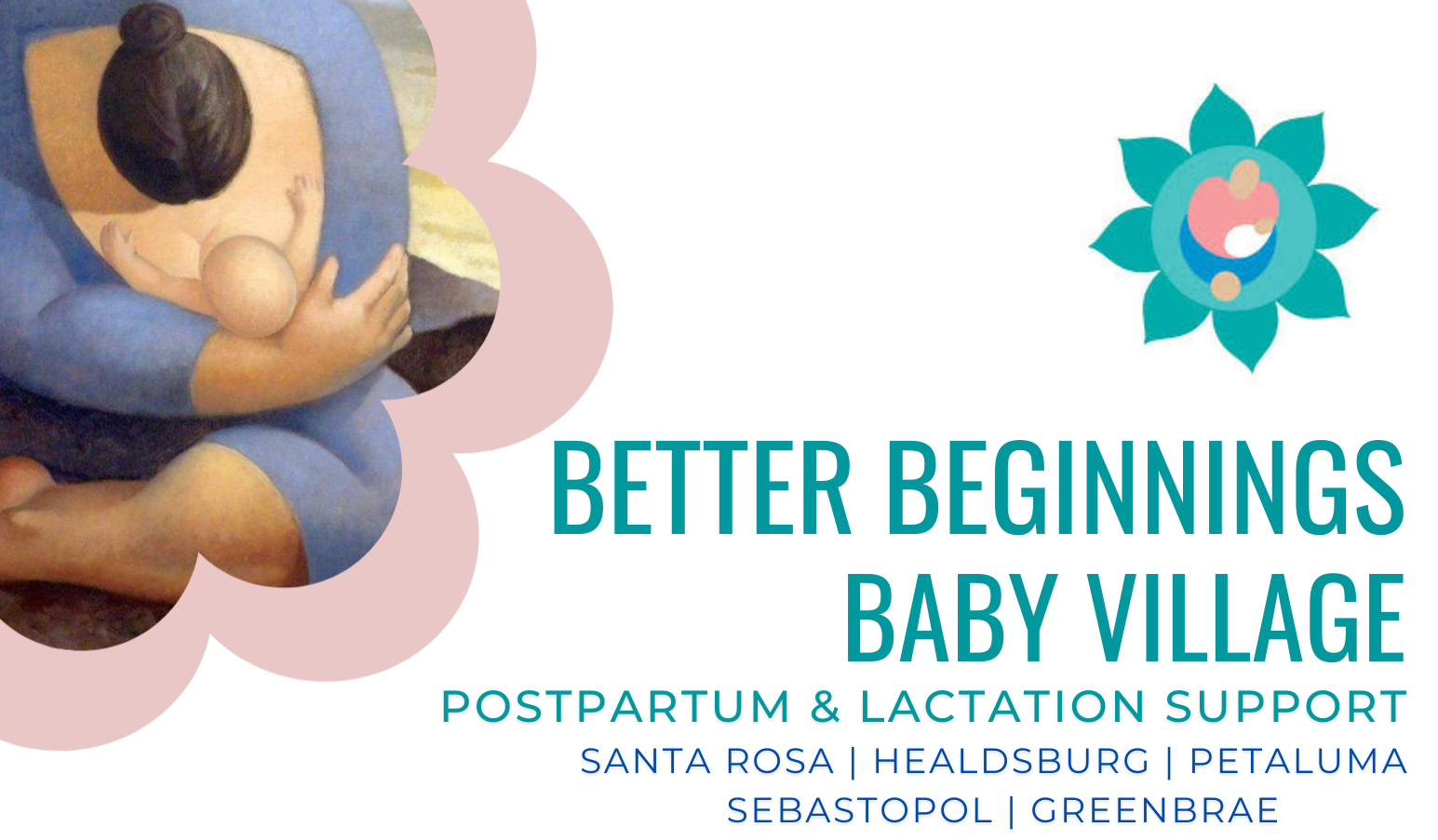 BETTER BEGINNINGS
BABY VILLAGE

POSTPARTUM & LACTATION SUPPORT

SANTA ROSA | HEALDSBURG | PETALUMA
SEBASTOPOL | GREENBRAE